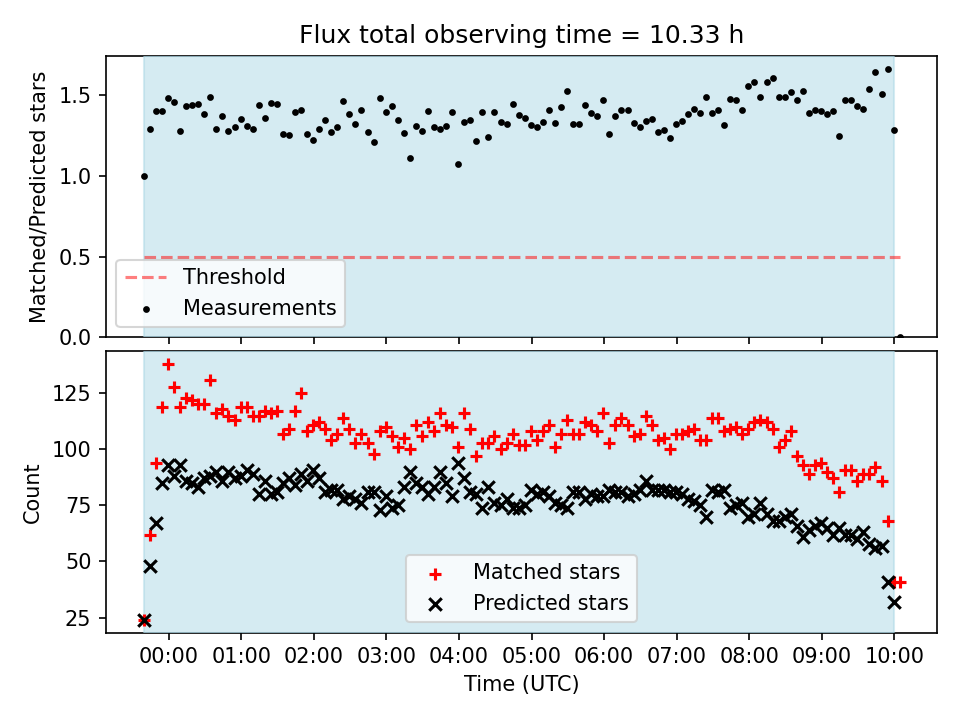 Flux total observing time = 10.33 h

Matched/Predicted stars

1.5
1.0
0.5
0.0

Threshold
Measurements

Count

125
100
75
50
25

Matched stars
Predicted stars

00:00 01:00 02:00 03:00 04:00 05:00 06:00 07:00 08:00 09:00 10:00

Time (UTC)